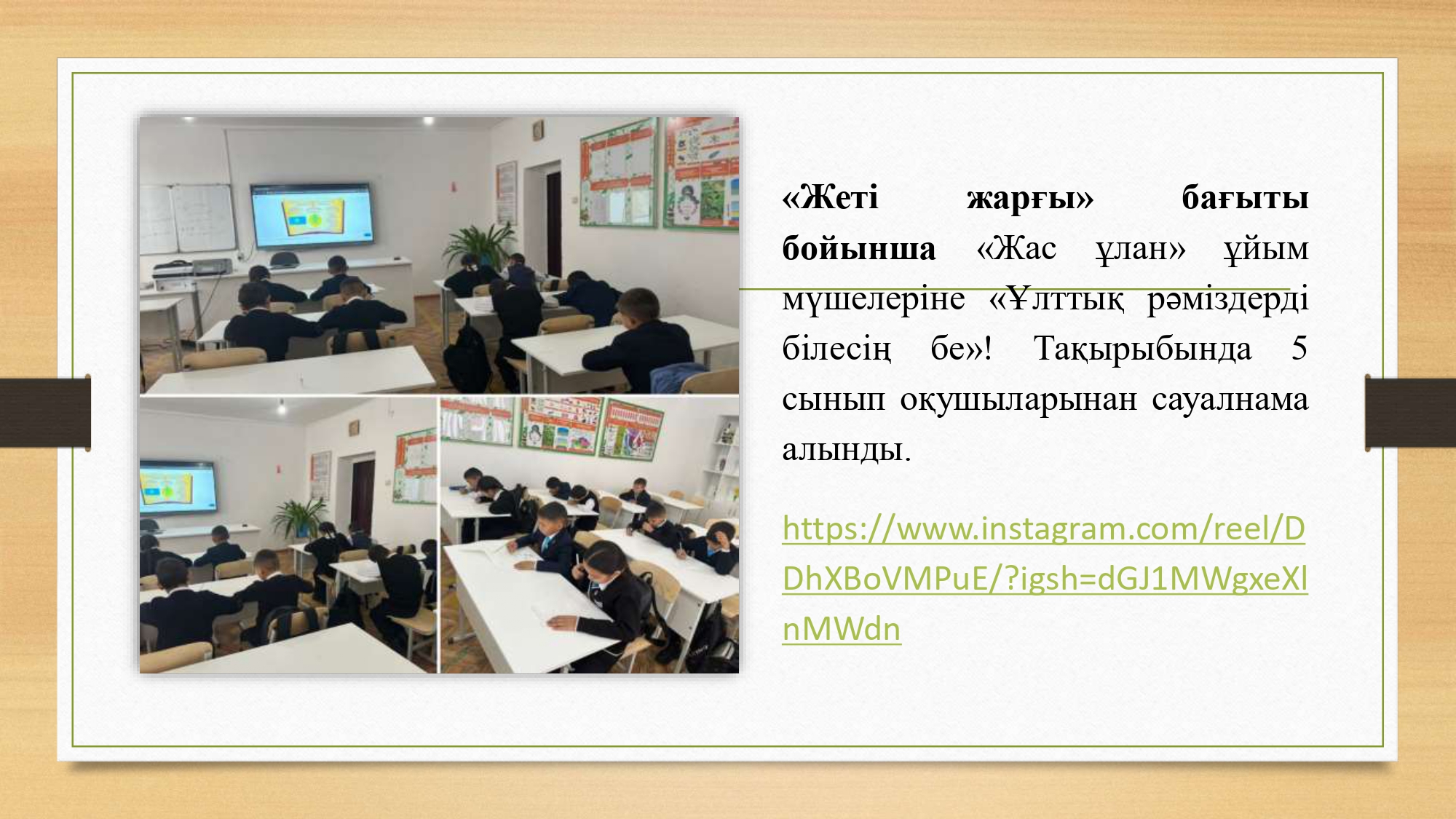 «Жеті жарғы» бағыты бойынша «Жас ұлан» ұйым мүшелеріне «Ұлттық рәміздерді білесің бе»! Тақырыбында 5 сынып оқушыларынан сауалнама алынды.

https://www.instagram.com/reel/DDhXBoVMPuE/?igsh=dGJ1MWgxeXlnMWdn